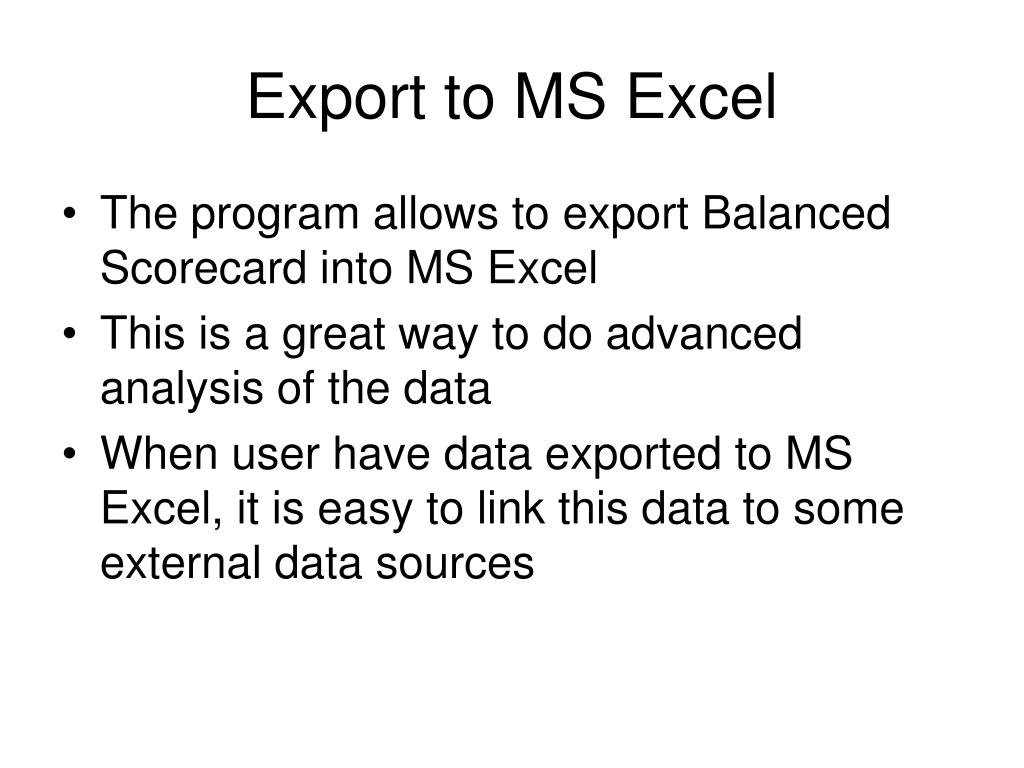 Export to MS Excel

• The program allows to export Balanced Scorecard into MS Excel
• This is a great way to do advanced analysis of the data
• When user have data exported to MS Excel, it is easy to link this data to some external data sources